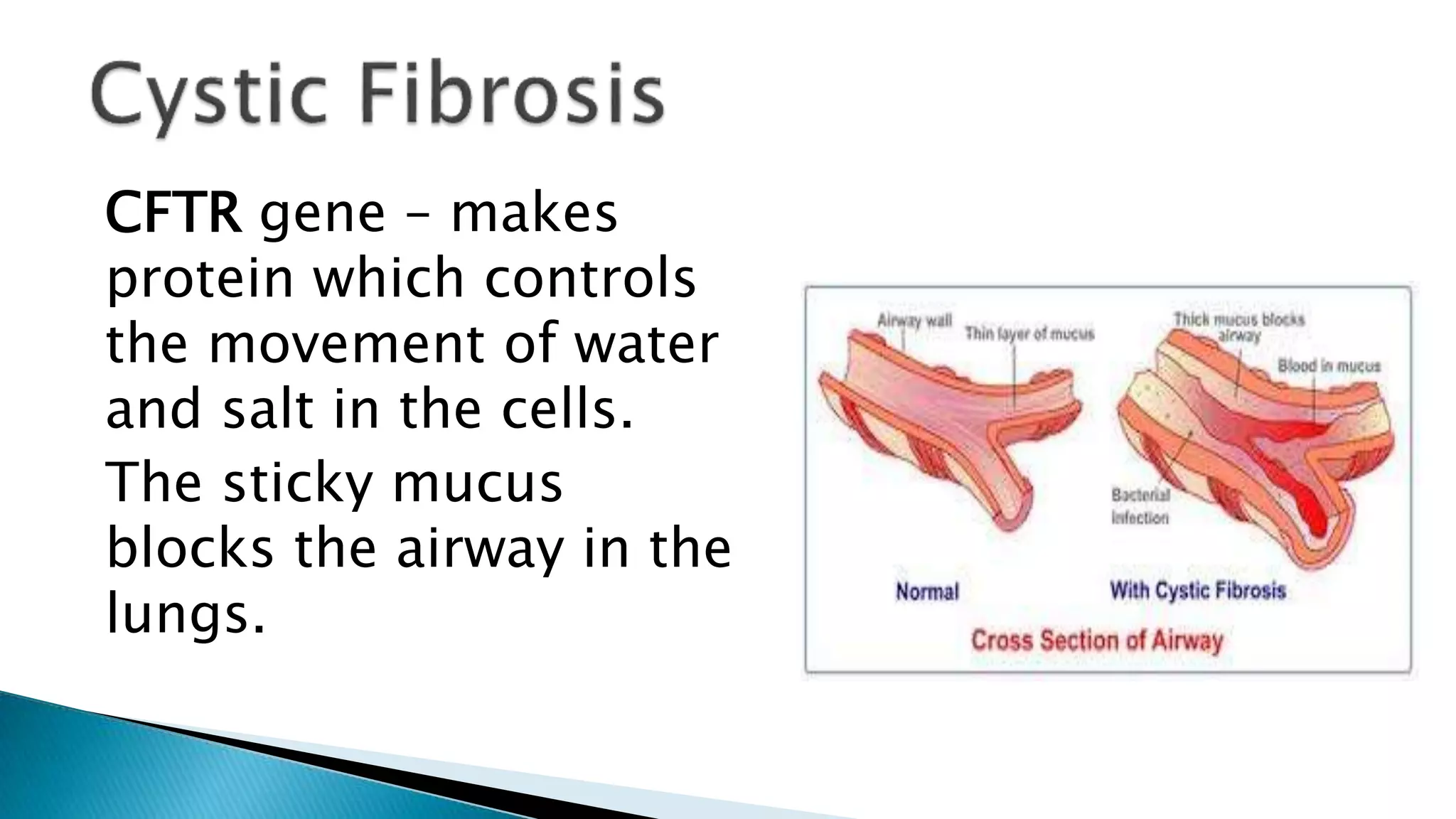 Cystic Fibrosis

CFTR gene – makes protein which controls the movement of water and salt in the cells.

The sticky mucus blocks the airway in the lungs.

Airway wall
Thin layer of mucus
Thick mucus blocks airway
Blood in mucus
Bacterial infection
Normal
With Cystic Fibrosis
Cross Section of Airway